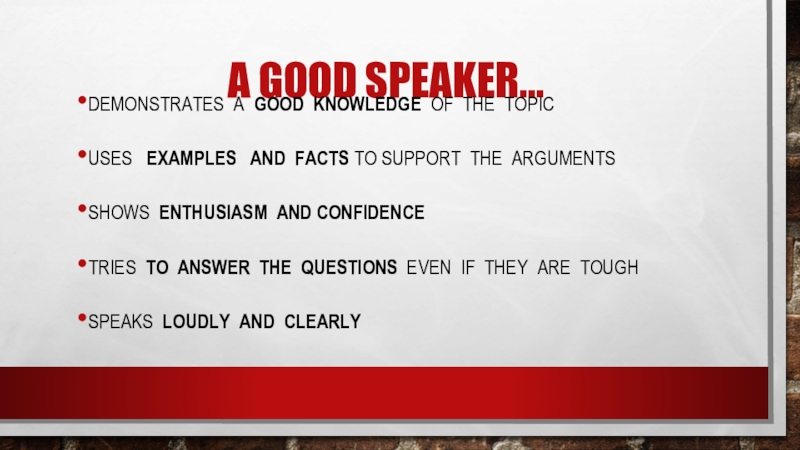 A GOOD SPEAKER…

• DEMONSTRATES A GOOD KNOWLEDGE OF THE TOPIC

• USES EXAMPLES AND FACTS TO SUPPORT THE ARGUMENTS

• SHOWS ENTHUSIASM AND CONFIDENCE

• TRIES TO ANSWER THE QUESTIONS EVEN IF THEY ARE TOUGH

• SPEAKS LOUDLY AND CLEARLY